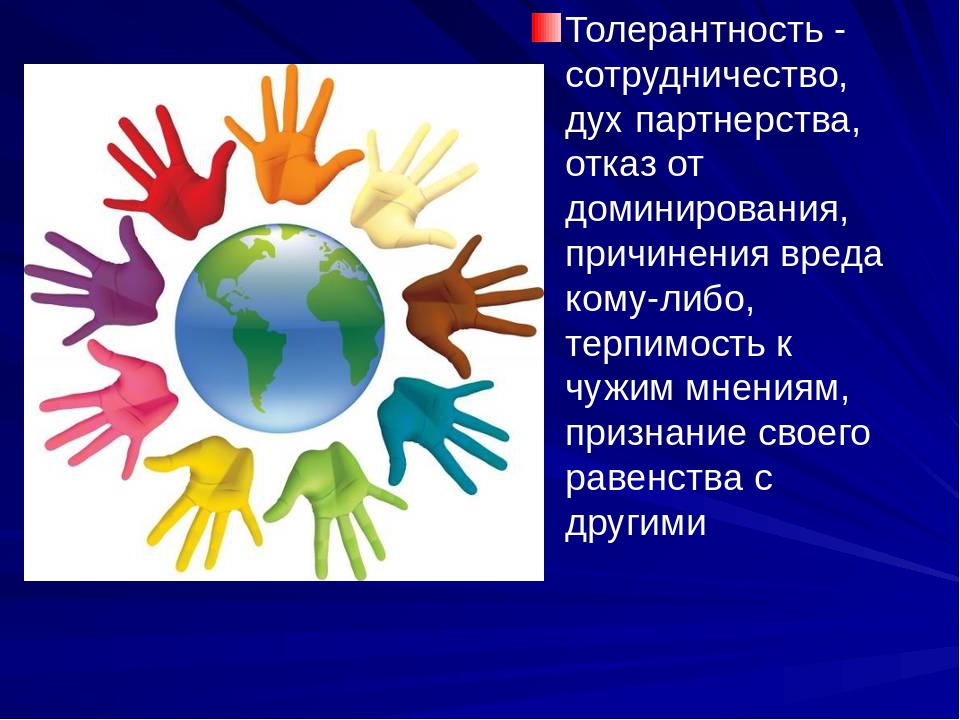 Толерантность - сотрудничество, дух партнерства, отказ от доминирования, причинения вреда кому-либо, терпимость к чужим мнениям, признание своего равенства с другими